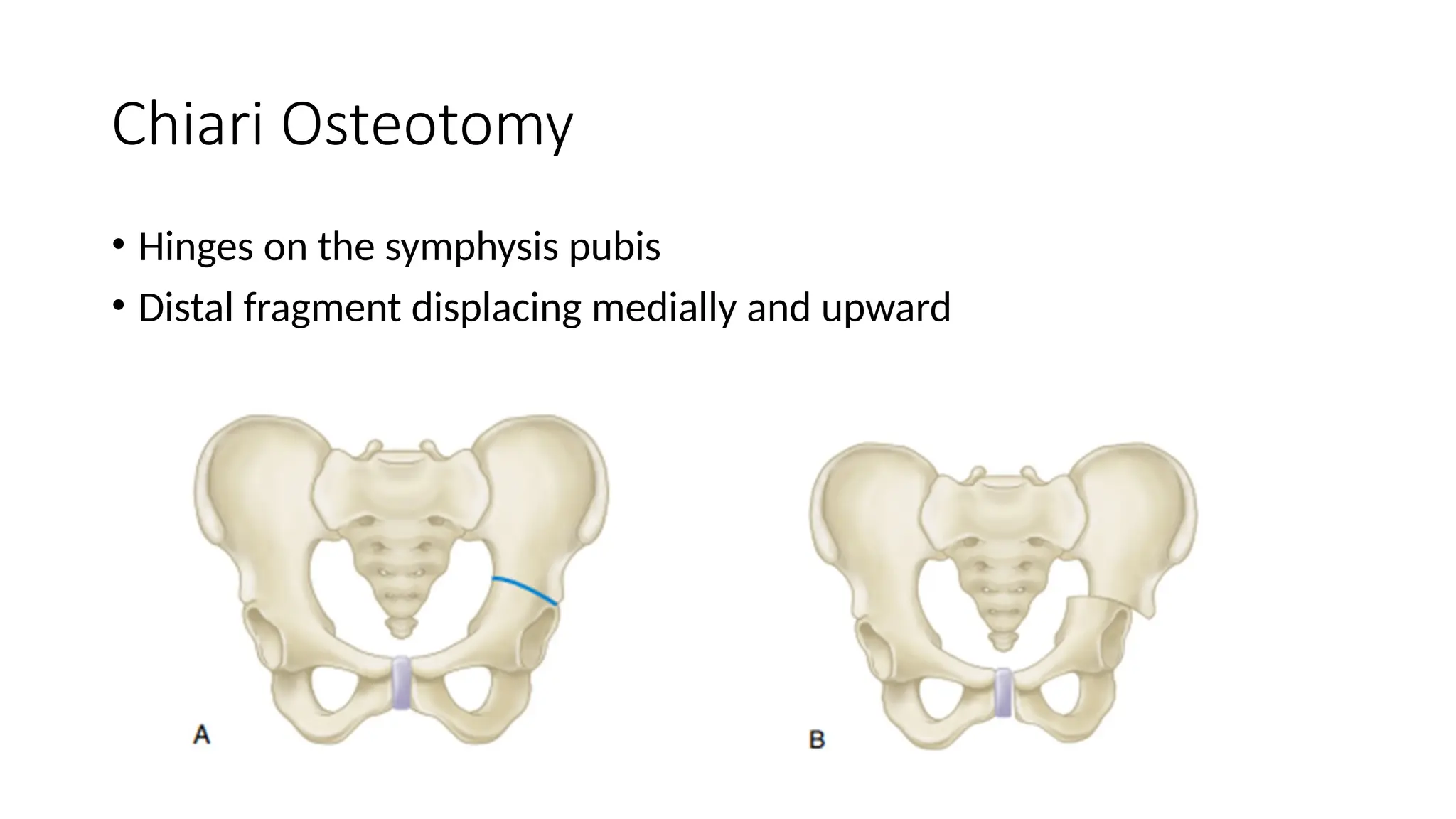 Chiari Osteotomy

• Hinges on the symphysis pubis
• Distal fragment displacing medially and upward

A

B